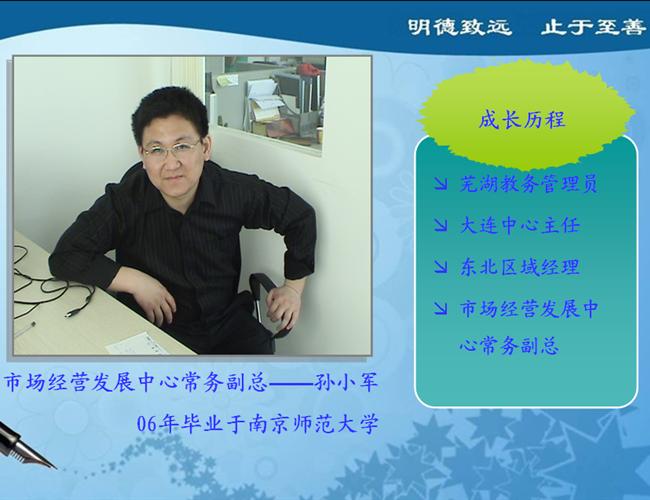 明德致远　止于至善

成长历程

芜湖教务管理员

大连中心主任

东北区域经理

市场经营发展中心常务副总

市场经营发展中心常务副总——孙小军

06年毕业于南京师范大学